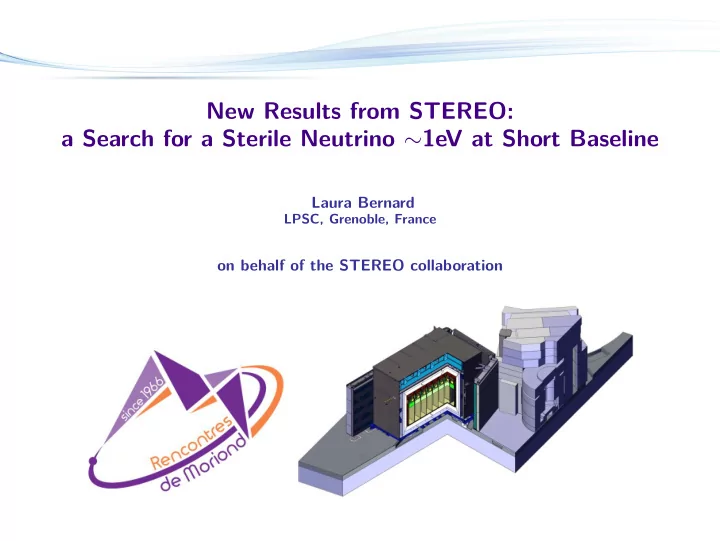 New Results from STEREO:
a Search for a Sterile Neutrino $\sim$1eV at Short Baseline

Laura Bernard
LPSC, Grenoble, France

on behalf of the STEREO collaboration

since 1966
Rencontres
de Moriond